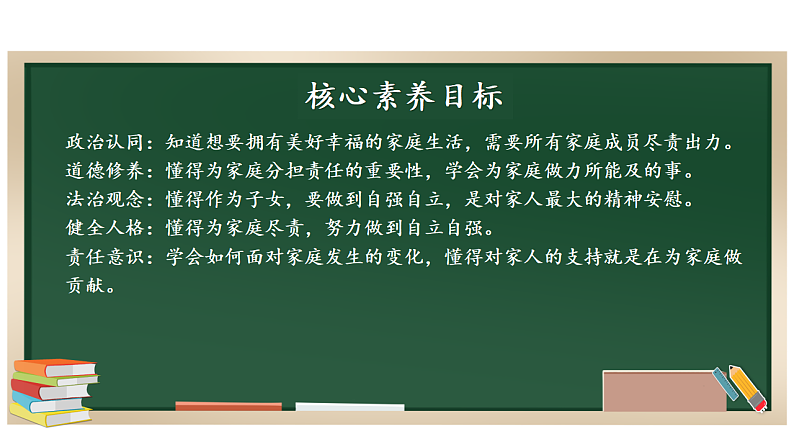 核心素养目标

政治认同：知道想要拥有美好幸福的家庭生活，需要所有家庭成员尽责出力。
道德修养：懂得为家庭分担责任的重要性，学会为家庭做力所能及的事。
法治观念：懂得作为子女，要做到自强自立，是对家人最大的精神安慰。
健全人格：懂得为家庭尽责，努力做到自立自强。
责任意识：学会如何面对家庭发生的变化，懂得对家人的支持就是在为家庭做贡献。